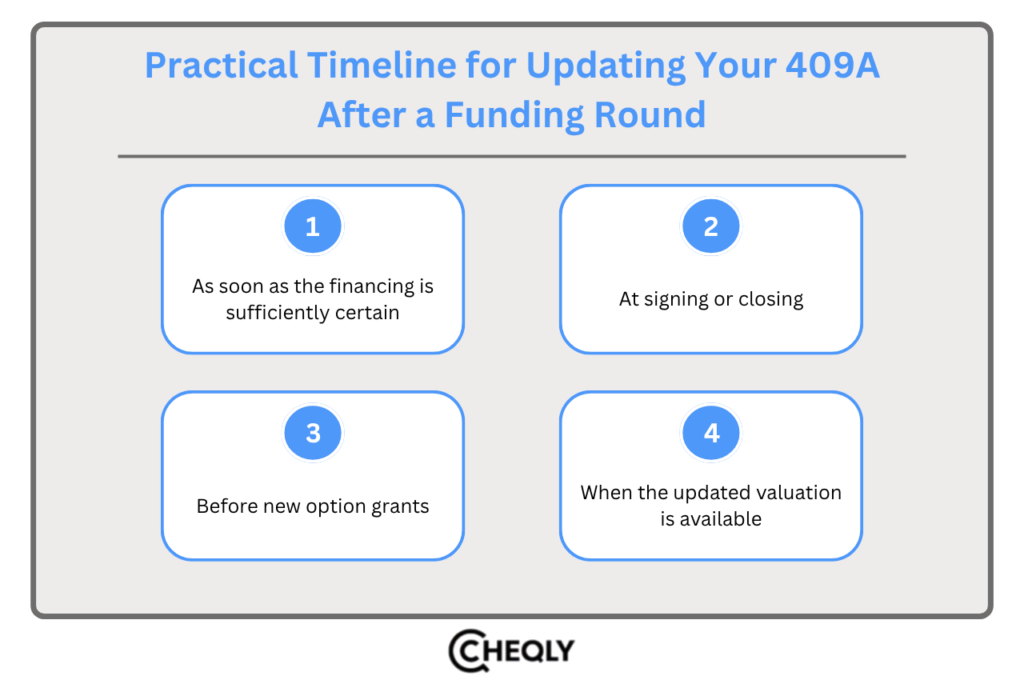 Practical Timeline for Updating Your 409A After a Funding Round

1

As soon as the financing is sufficiently certain

2

At signing or closing

3

Before new option grants

4

When the updated valuation is available

CHEQLY